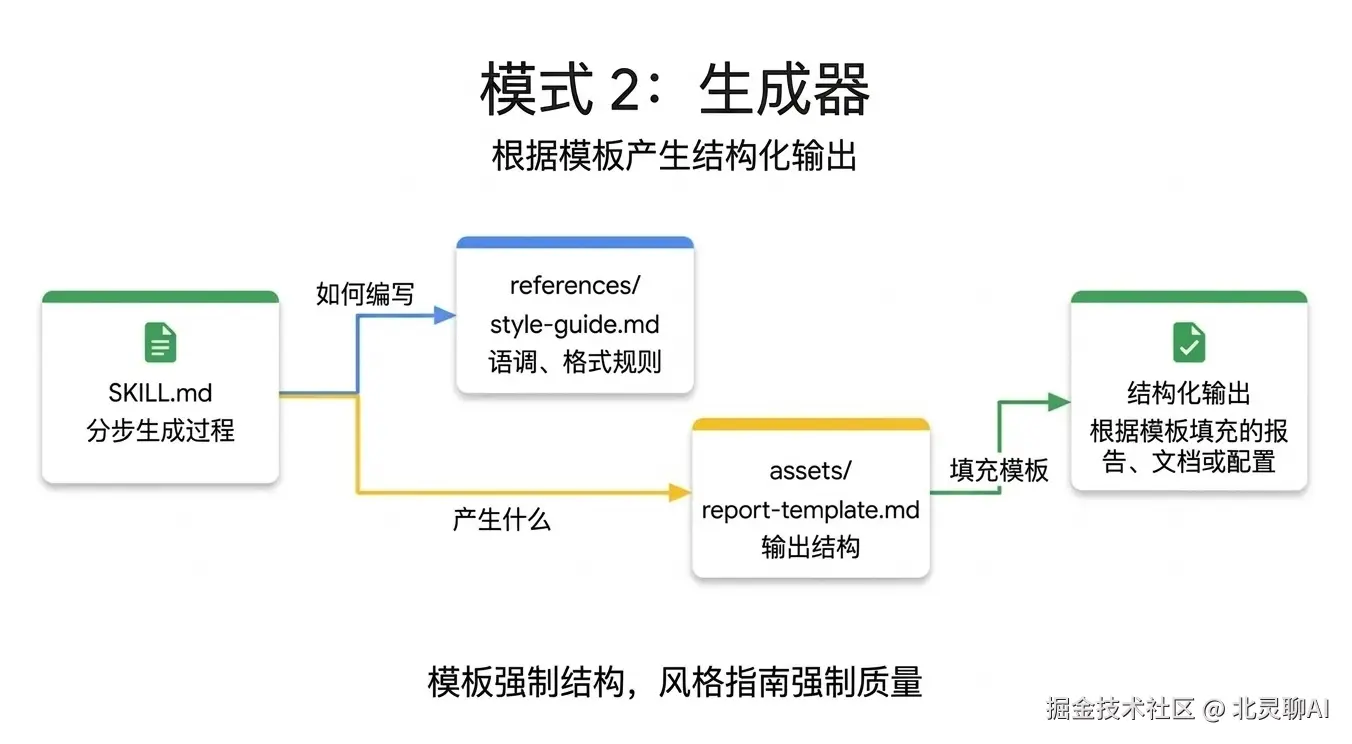 模式 2：生成器

根据模板产生结构化输出

SKILL.md
分步生成过程

如何编写

references/
style-guide.md
语调、格式规则

产生什么

assets/
report-template.md
输出结构

填充模板

结构化输出
根据模板填充的报告、文档或配置

模板强制结构，风格指南强制质量

掘金技术社区 @ 北灵聊AI